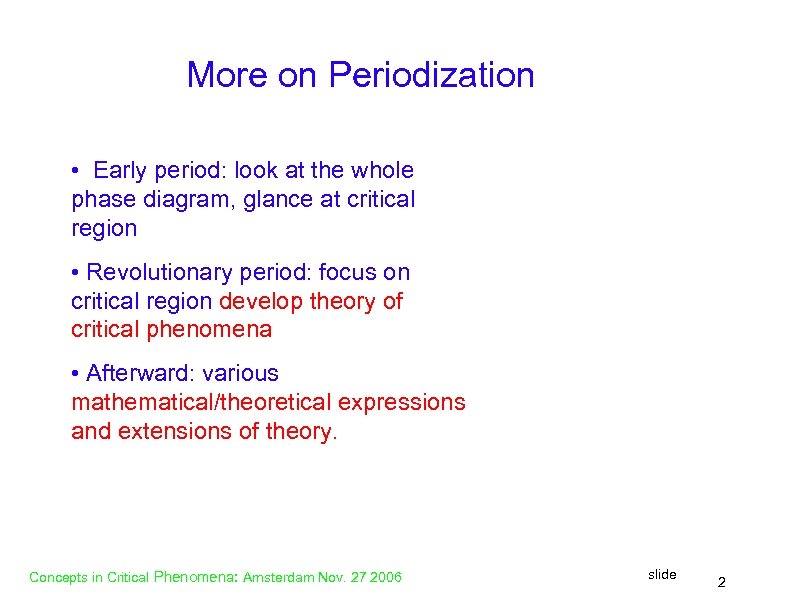 More on Periodization

• Early period: look at the whole phase diagram, glance at critical region

• Revolutionary period: focus on critical region develop theory of critical phenomena

• Afterward: various mathematical/theoretical expressions and extensions of theory.

Concepts in Critical Phenomena: Amsterdam Nov. 27 2006

slide 2